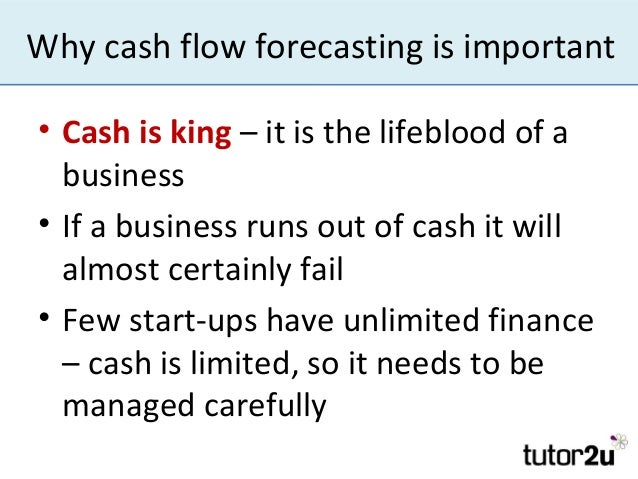 Why cash flow forecasting is important

• Cash is king – it is the lifeblood of a business

• If a business runs out of cash it will almost certainly fail

• Few start-ups have unlimited finance – cash is limited, so it needs to be managed carefully

tutor2u